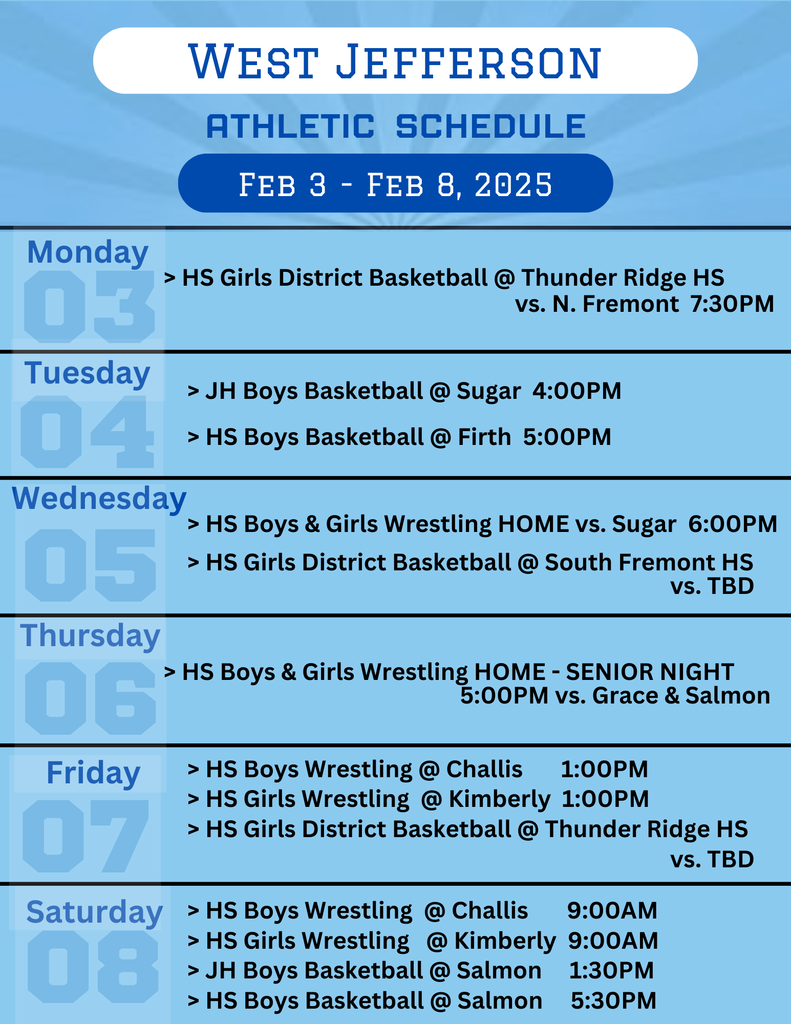 West Jefferson

ATHLETIC SCHEDULE

Feb 3 - Feb 8, 2025

Monday
03
> HS Girls District Basketball @ Thunder Ridge HS vs. N. Fremont 7:30PM

Tuesday
04
> JH Boys Basketball @ Sugar 4:00PM
> HS Boys Basketball @ Firth 5:00PM

Wednesday
05
> HS Boys & Girls Wrestling HOME vs. Sugar 6:00PM
> HS Girls District Basketball @ South Fremont HS vs. TBD

Thursday
06
> HS Boys & Girls Wrestling HOME - SENIOR NIGHT 5:00PM vs. Grace & Salmon

Friday
07
> HS Boys Wrestling @ Challis 1:00PM
> HS Girls Wrestling @ Kimberly 1:00PM
> HS Girls District Basketball @ Thunder Ridge HS vs. TBD

Saturday
08
> HS Boys Wrestling @ Challis 9:00AM
> HS Girls Wrestling @ Kimberly 9:00AM
> JH Boys Basketball @ Salmon 1:30PM
> HS Boys Basketball @ Salmon 5:30PM